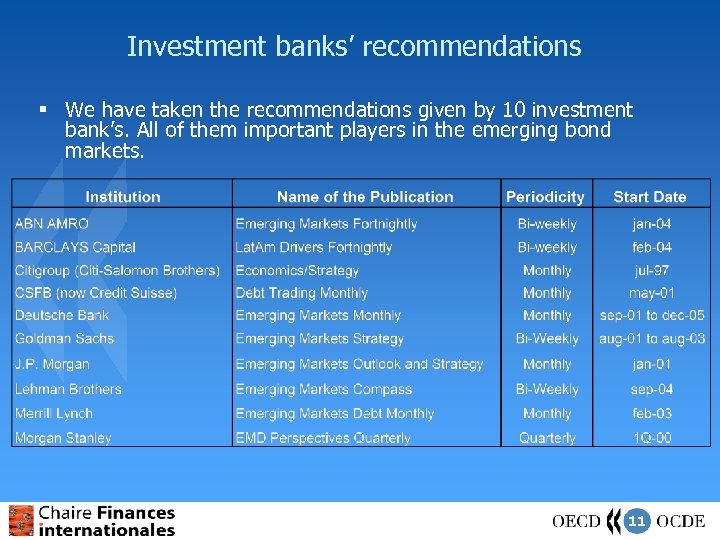 Investment banks' recommendations

▪ We have taken the recommendations given by 10 investment bank's. All of them important players in the emerging bond markets.

| Institution | Name of the Publication | Periodicity | Start Date |
|---|---|---|---|
| ABN AMRO | Emerging Markets Fortnightly | Bi-weekly | jan-04 |
| BARCLAYS Capital | LatAm Drivers Fortnightly | Bi-weekly | feb-04 |
| Citigroup (Citi-Salomon Brothers) | Economics/Strategy | Monthly | jul-97 |
| CSFB (now Credit Suisse) | Debt Trading Monthly | Monthly | may-01 |
| Deutsche Bank | Emerging Markets Monthly | Monthly | sep-01 to dec-05 |
| Goldman Sachs | Emerging Markets Strategy | Bi-Weekly | aug-01 to aug-03 |
| J.P. Morgan | Emerging Markets Outlook and Strategy | Monthly | jan-01 |
| Lehman Brothers | Emerging Markets Compass | Bi-Weekly | sep-04 |
| Merrill Lynch | Emerging Markets Debt Monthly | Monthly | feb-03 |
| Morgan Stanley | EMD Perspectives Quarterly | Quarterly | 1Q-00 |

Chaire Finances internationales

OECD 11 OCDE